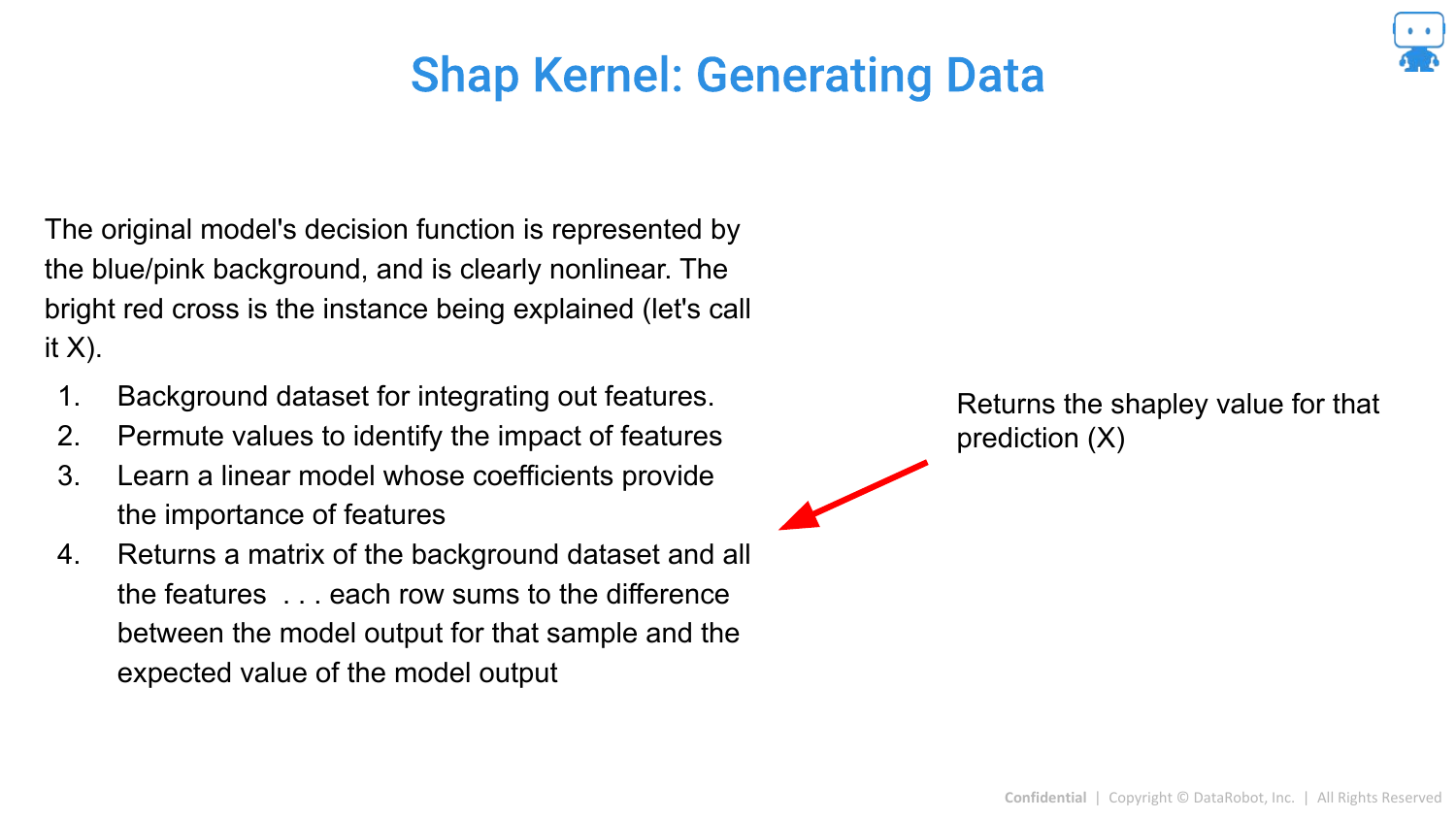 Shap Kernel: Generating Data

The original model's decision function is represented by the blue/pink background, and is clearly nonlinear. The bright red cross is the instance being explained (let's call it X).

1. Background dataset for integrating out features.
2. Permute values to identify the impact of features
3. Learn a linear model whose coefficients provide the importance of features
4. Returns a matrix of the background dataset and all the features . . . each row sums to the difference between the model output for that sample and the expected value of the model output

Returns the shapley value for that prediction (X)

Confidential | Copyright © DataRobot, Inc. | All Rights Reserved